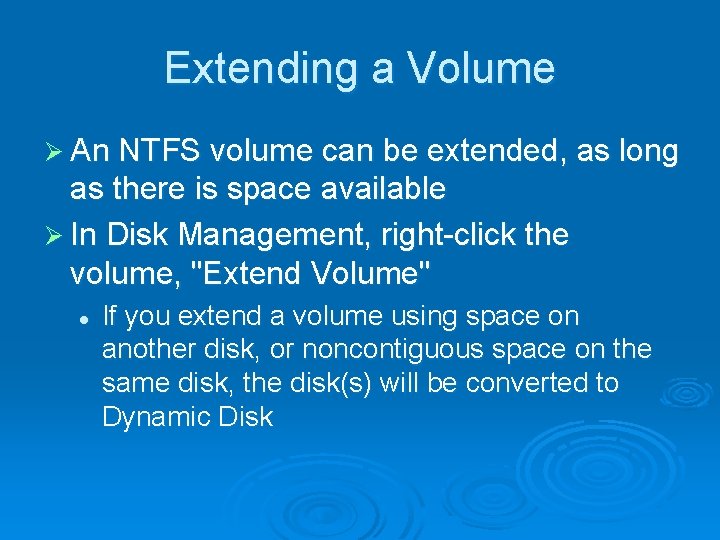 Extending a Volume

➢ An NTFS volume can be extended, as long as there is space available

➢ In Disk Management, right-click the volume, "Extend Volume"

• If you extend a volume using space on another disk, or noncontiguous space on the same disk, the disk(s) will be converted to Dynamic Disk